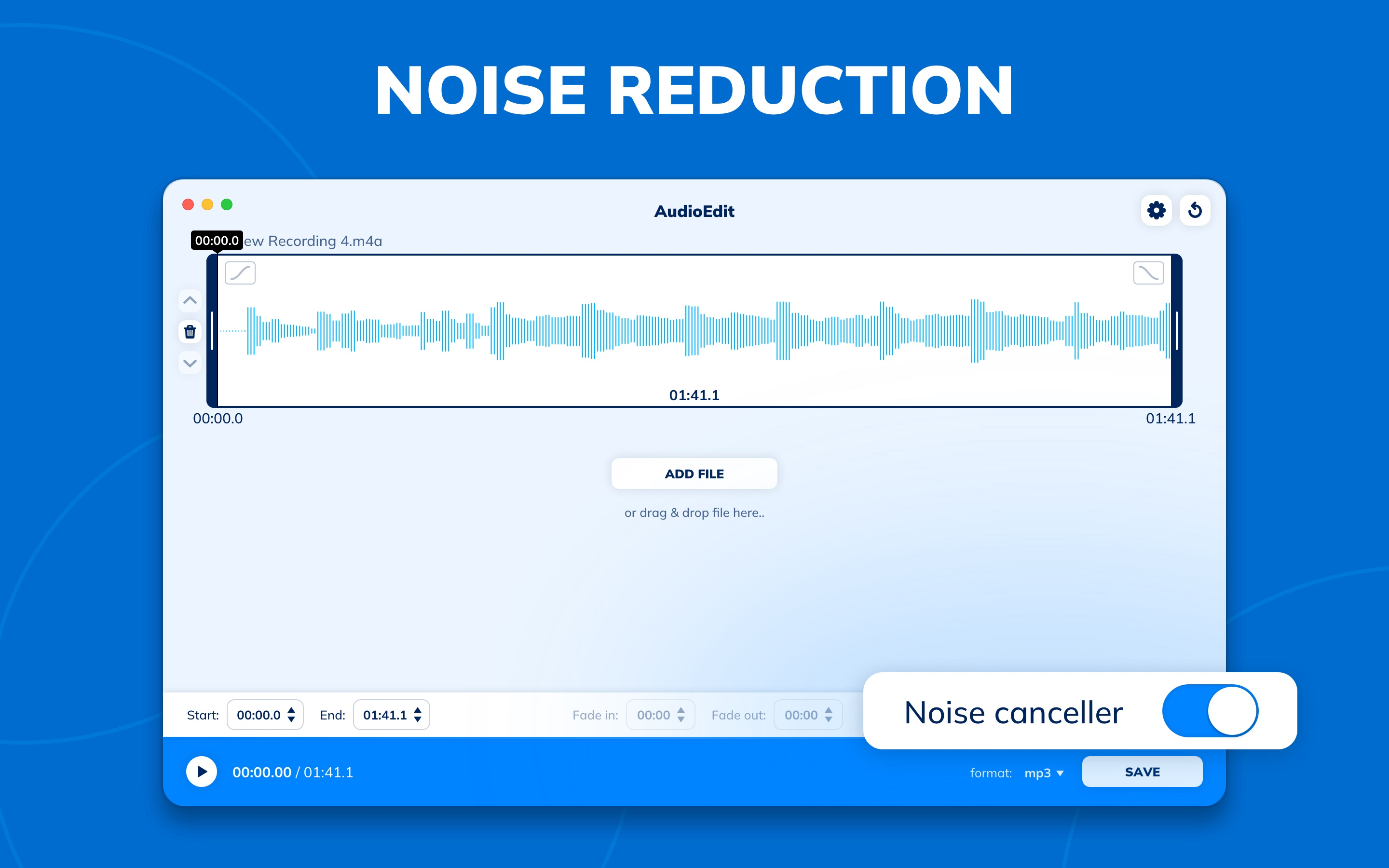 NOISE REDUCTION

AudioEdit

00:00.0 ew Recording 4.m4a

01:41.1

00:00.0

01:41.1

ADD FILE

or drag & drop file here..

Start: 00:00.0 End: 01:41.1 Fade in: 00:00 Fade out: 00:00

Noise canceller

00:00.00 / 01:41.1

format: mp3

SAVE